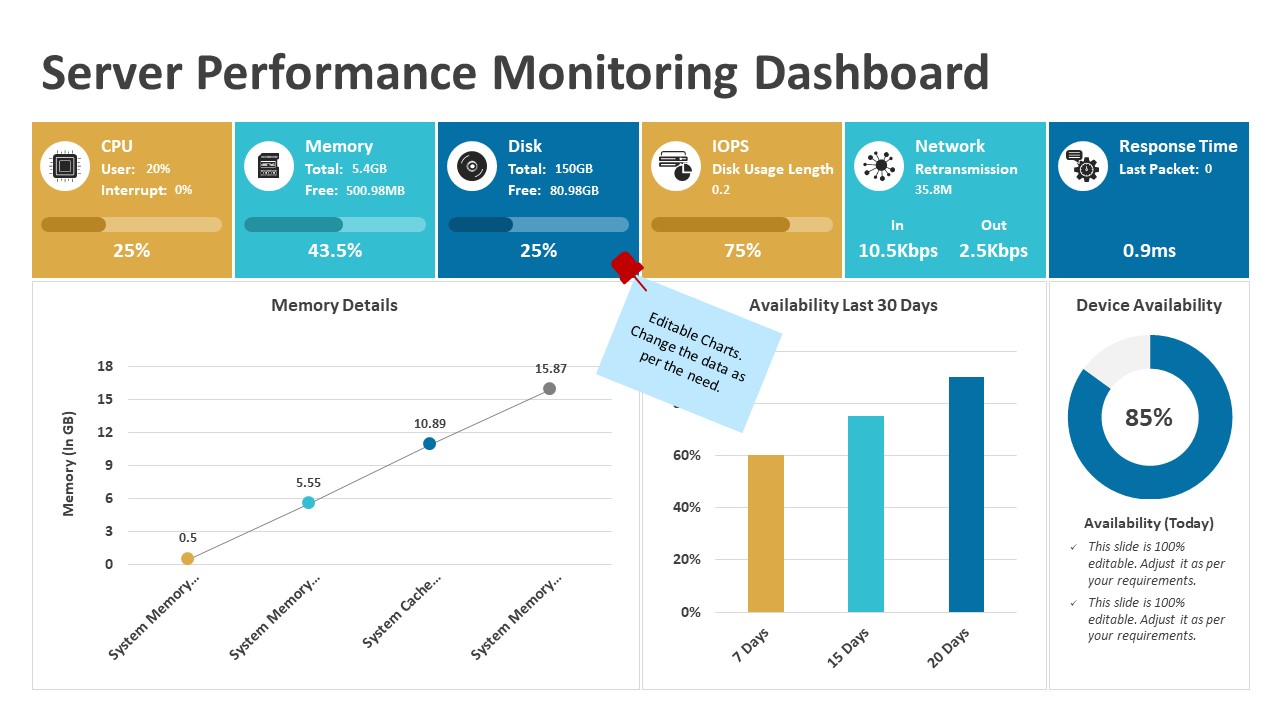 Server Performance Monitoring Dashboard

CPU
User: 20%
Interrupt: 0%
25%

Memory
Total: 5.4GB
Free: 500.98MB
43.5%

Disk
Total: 150GB
Free: 80.98GB
25%

IOPS
Disk Usage Length
0.2
75%

Network
Retransmission
35.8M
In
10.5Kbps
Out
2.5Kbps

Response Time
Last Packet: 0
0.9ms

Memory Details

Memory (In GB)
18
15
12
9
6
3
0
0.5
5.55
10.89
15.87
System Memory...
System Memory...
System Cache...
System Memory...

Editable Charts. Change the data as per the need.

Availability Last 30 Days
60%
40%
20%
0%
7 Days
15 Days
20 Days

Device Availability
85%
Availability (Today)
✓ This slide is 100% editable. Adjust it as per your requirements.
✓ This slide is 100% editable. Adjust it as per your requirements.